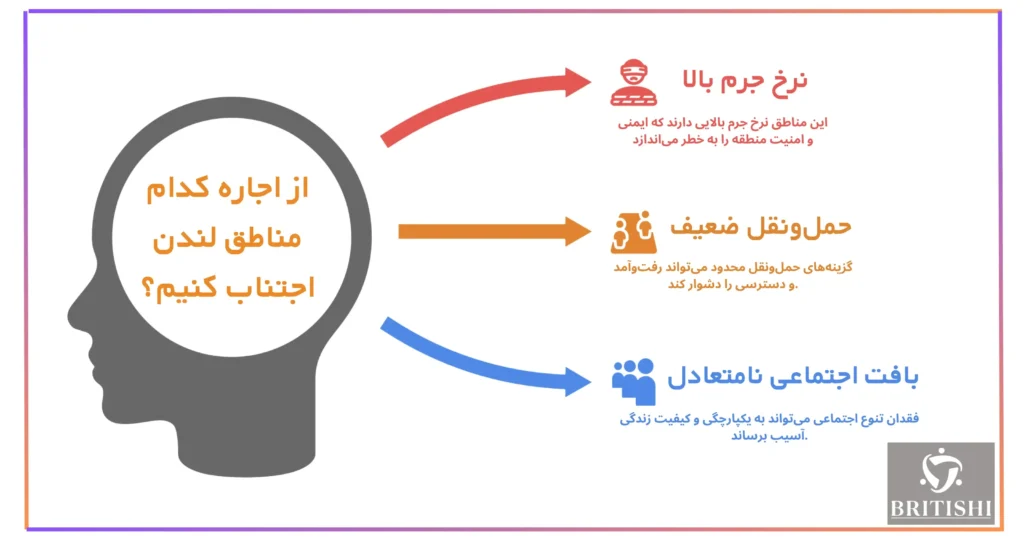 از اجاره کدام مناطق لندن اجتناب کنیم؟

نرخ جرم بالا

این مناطق نرخ جرم بالایی دارند که ایمنی و امنیت منطقه را به خطر می‌اندازد

حمل‌ونقل ضعیف

گزینه‌های حمل‌ونقل محدود می‌تواند رفت‌وآمد و دسترسی را دشوار کند.

بافت اجتماعی نامتعادل

فقدان تنوع اجتماعی می‌تواند به یکپارچگی و کیفیت زندگی آسیب برساند.

BRITISHI